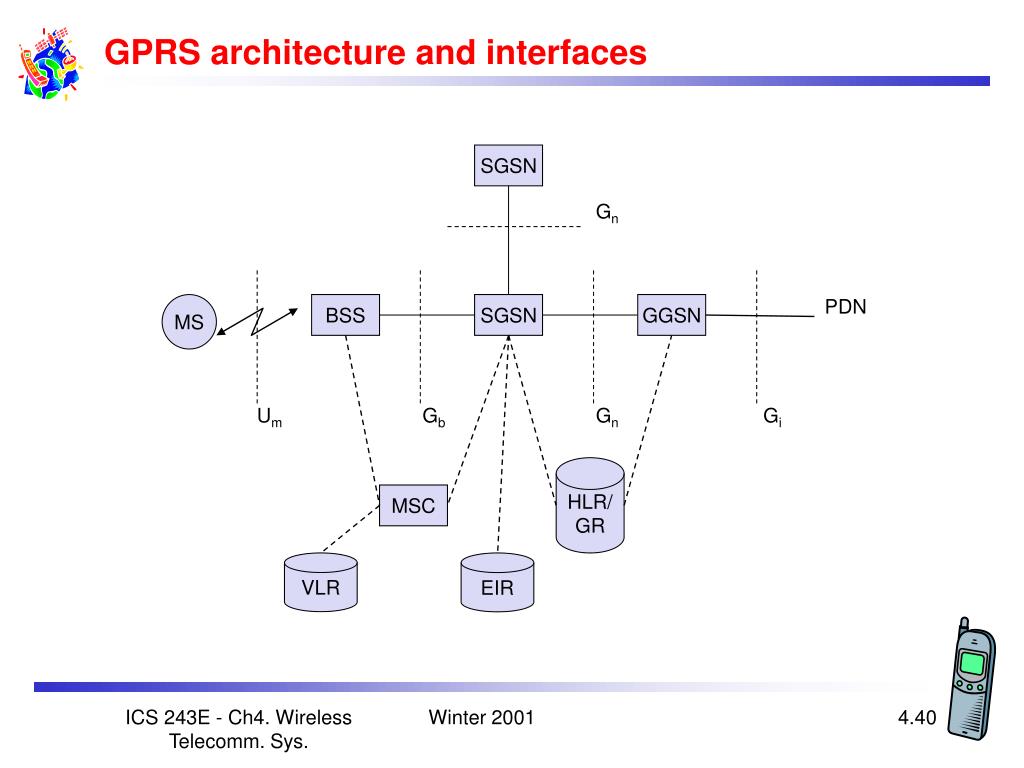 GPRS architecture and interfaces

SGSN

$G_n$

MS

BSS

SGSN

GGSN

PDN

$U_m$

$G_b$

$G_n$

$G_i$

MSC

HLR/ GR

VLR

EIR

ICS 243E - Ch4. Wireless Telecomm. Sys.

Winter 2001

4.40